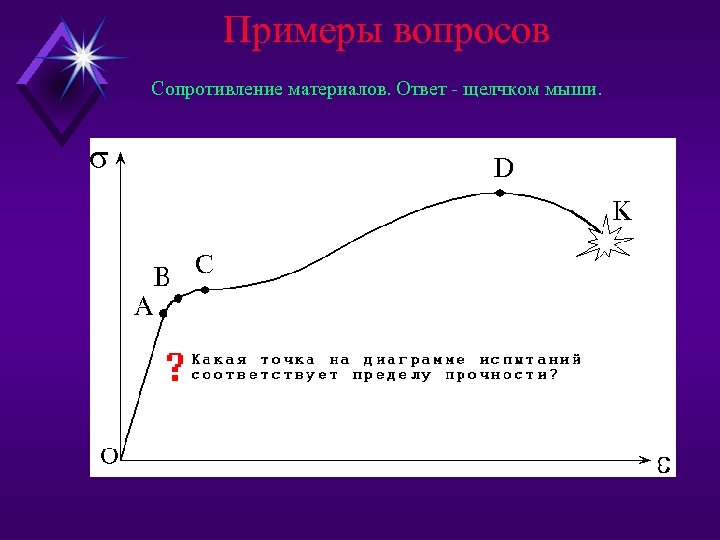 Примеры вопросов

Сопротивление материалов. Ответ - щелчком мыши.

$\sigma$

D

K

C

B

A

? Какая точка на диаграмме испытаний соответствует пределу прочности?

O

$\varepsilon$